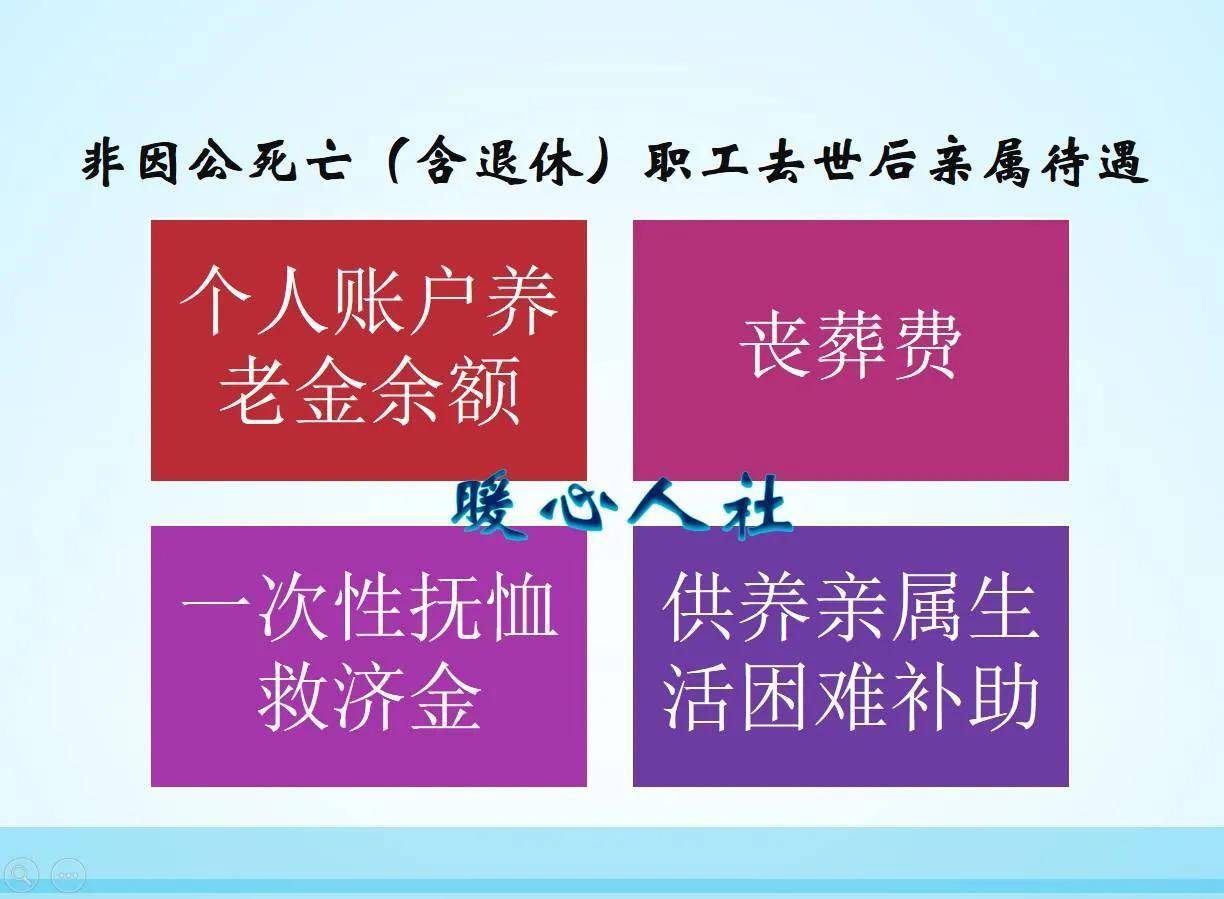 非因公死亡（含退休）职工去世后亲属待遇

个人账户养老金余额

丧葬费

暖心人社

一次性抚恤救济金

供养亲属生活困难补助